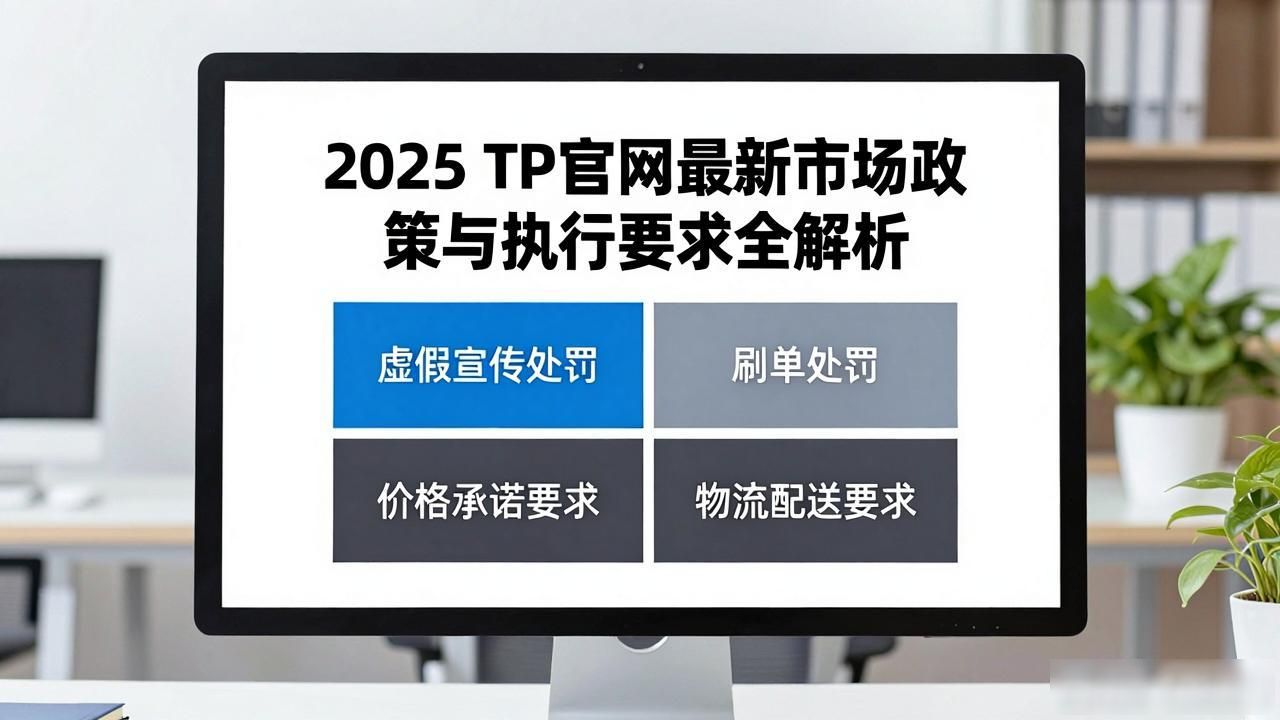 2025 TP官网最新市场政策与执行要求全解析

虚假宣传处罚

刷单处罚

价格承诺要求

物流配送要求